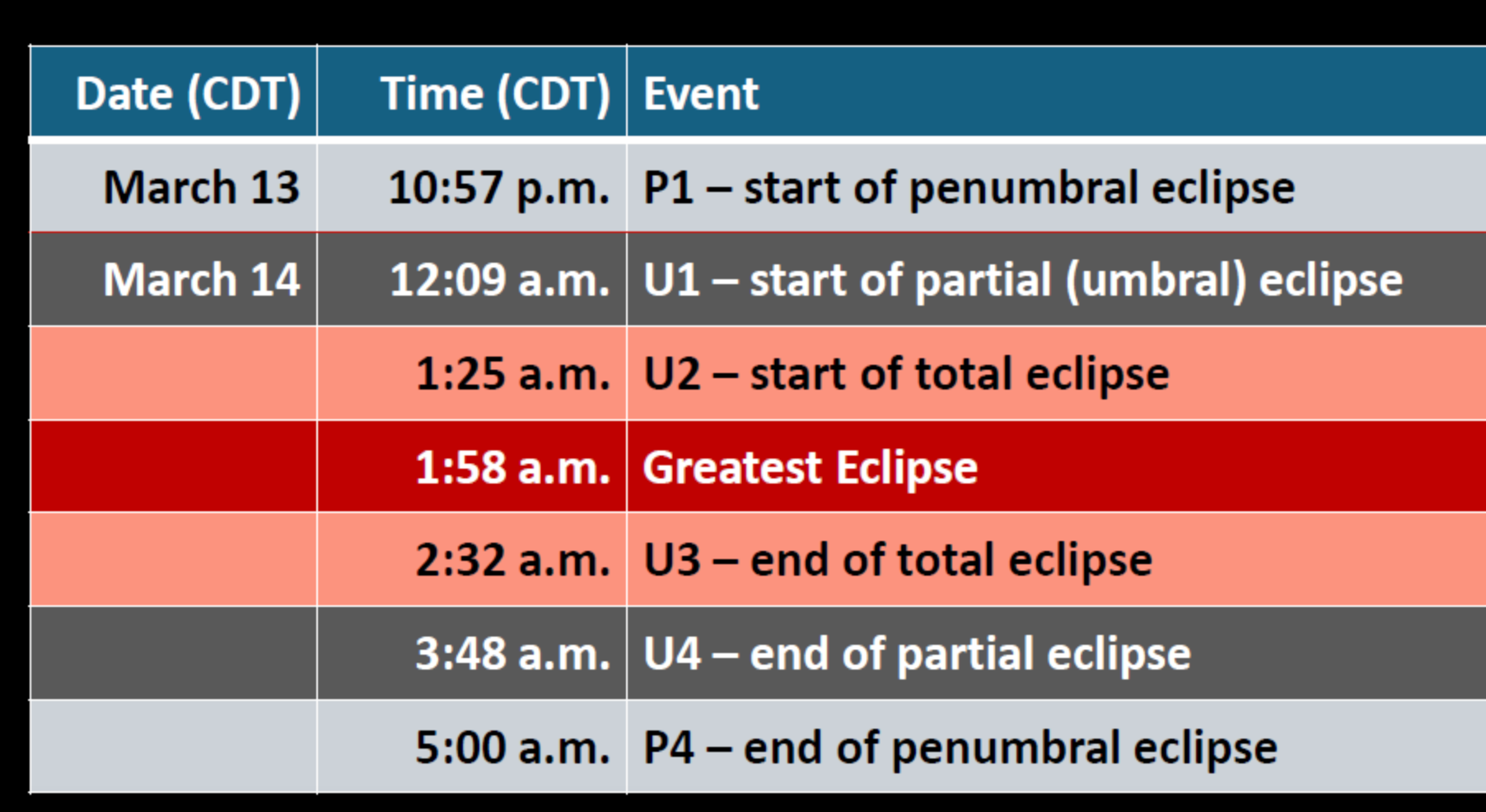 | Date (CDT) | Time (CDT) | Event |
|---|---|---|
| March 13 | 10:57 p.m. | P1 – start of penumbral eclipse |
| March 14 | 12:09 a.m. | U1 – start of partial (umbral) eclipse |
| | 1:25 a.m. | U2 – start of total eclipse |
| | 1:58 a.m. | Greatest Eclipse |
| | 2:32 a.m. | U3 – end of total eclipse |
| | 3:48 a.m. | U4 – end of partial eclipse |
| | 5:00 a.m. | P4 – end of penumbral eclipse |